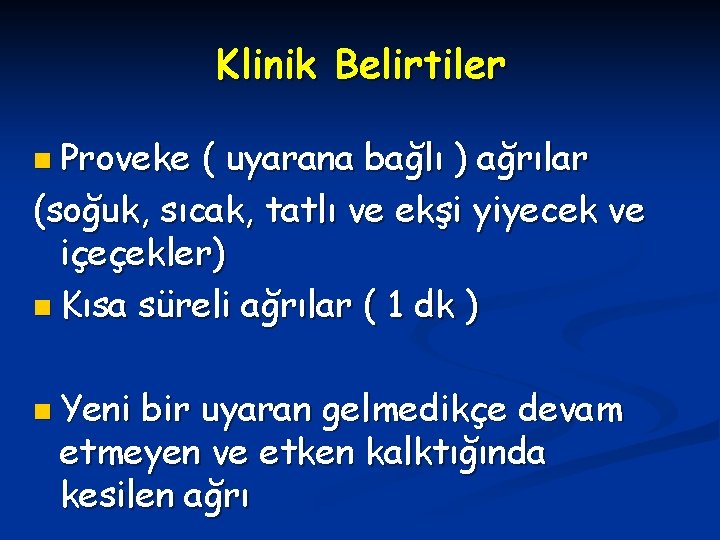 Klinik Belirtiler

Proveke ( uyarana bağlı ) ağrılar
(soğuk, sıcak, tatlı ve ekşi yiyecek ve içeçekler)

Kısa süreli ağrılar ( 1 dk )

Yeni bir uyaran gelmedikçe devam etmeyen ve etken kalktığında kesilen ağrı